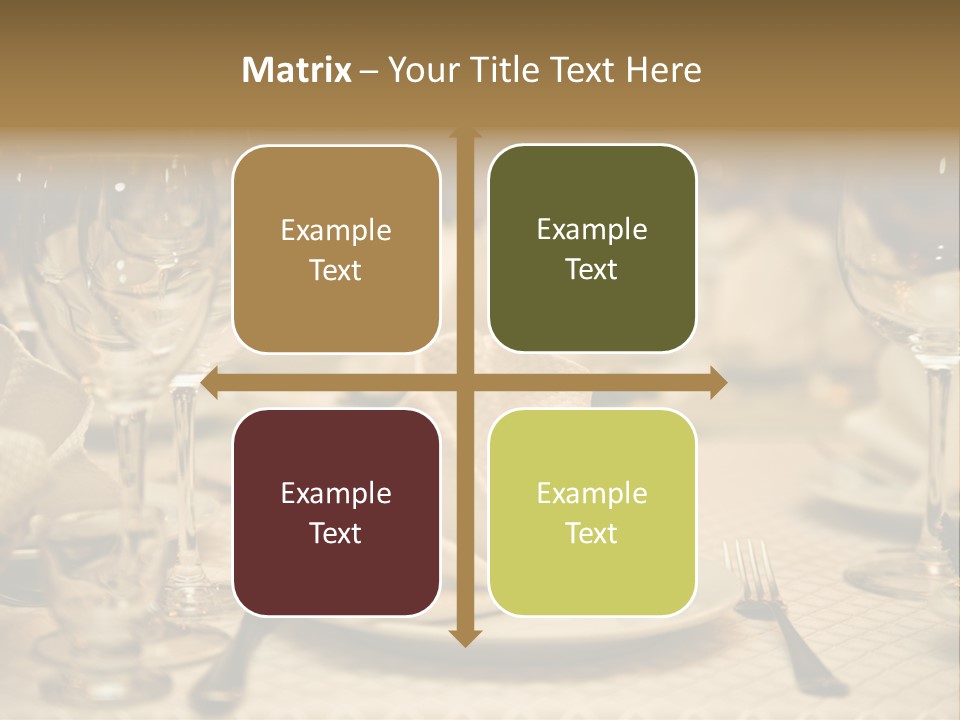 Matrix – Your Title Text Here

Example Text

Example Text

Example Text

Example Text